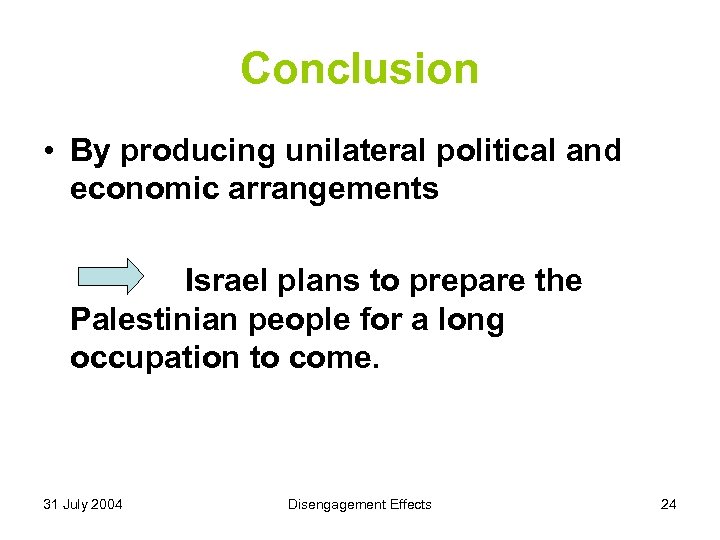 Conclusion

• By producing unilateral political and economic arrangements

Israel plans to prepare the Palestinian people for a long occupation to come.

31 July 2004

Disengagement Effects

24